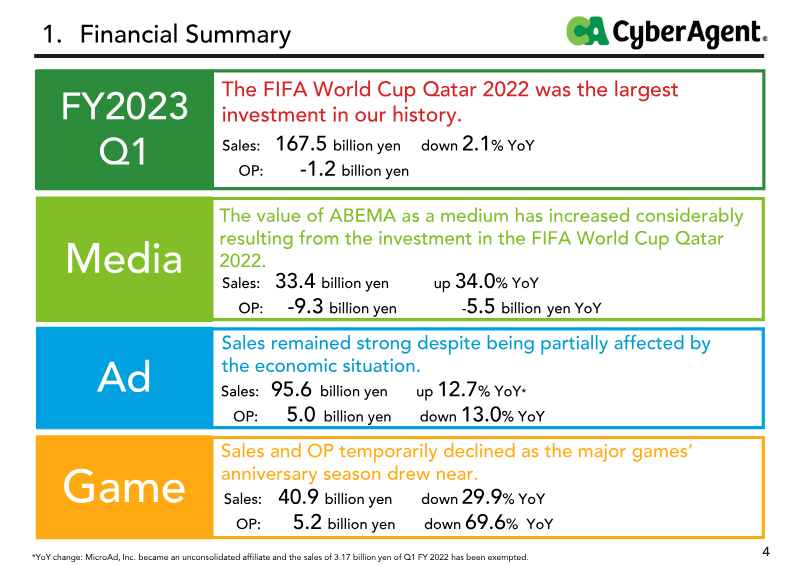 1. Financial Summary

CA CyberAgent.

FY2023 Q1

The FIFA World Cup Qatar 2022 was the largest investment in our history.

Sales: 167.5 billion yen down 2.1% YoY
OP: -1.2 billion yen

Media

The value of ABEMA as a medium has increased considerably resulting from the investment in the FIFA World Cup Qatar 2022.

Sales: 33.4 billion yen up 34.0% YoY
OP: -9.3 billion yen -5.5 billion yen YoY

Ad

Sales remained strong despite being partially affected by the economic situation.

Sales: 95.6 billion yen up 12.7% YoY*
OP: 5.0 billion yen down 13.0% YoY

Game

Sales and OP temporarily declined as the major games' anniversary season drew near.

Sales: 40.9 billion yen down 29.9% YoY
OP: 5.2 billion yen down 69.6% YoY

*YoY change: MicroAd, Inc. became an unconsolidated affiliate and the sales of 3.17 billion yen of Q1 FY 2022 has been exempted.

4